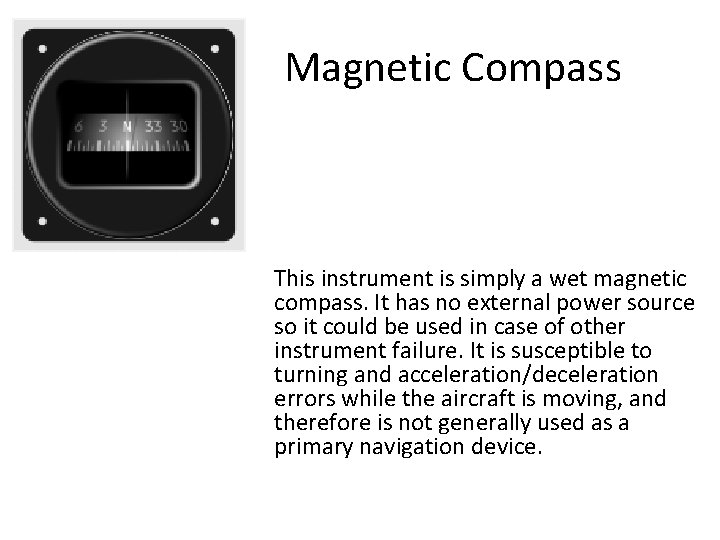 6 3 N 33 30

Magnetic Compass

This instrument is simply a wet magnetic compass. It has no external power source so it could be used in case of other instrument failure. It is susceptible to turning and acceleration/deceleration errors while the aircraft is moving, and therefore is not generally used as a primary navigation device.